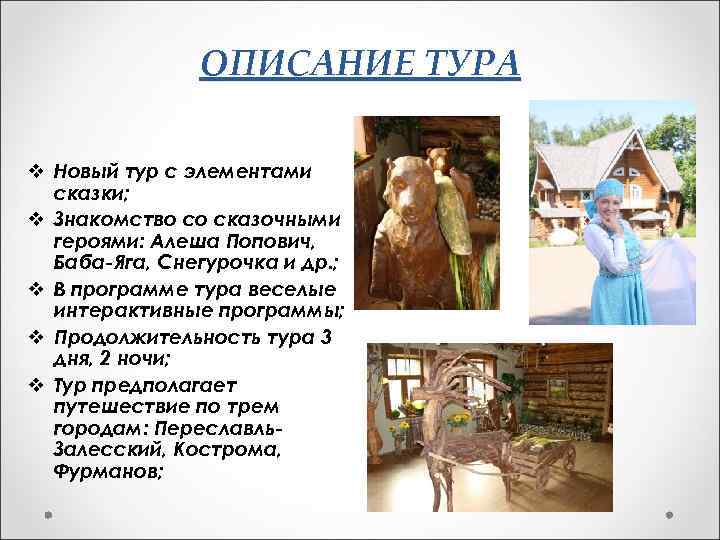 ОПИСАНИЕ ТУРА

❖ Новый тур с элементами сказки;
❖ Знакомство со сказочными героями: Алеша Попович, Баба-Яга, Снегурочка и др.;
❖ В программе тура веселые интерактивные программы;
❖ Продолжительность тура 3 дня, 2 ночи;
❖ Тур предполагает путешествие по трем городам: Переславль-Залесский, Кострома, Фурманов;